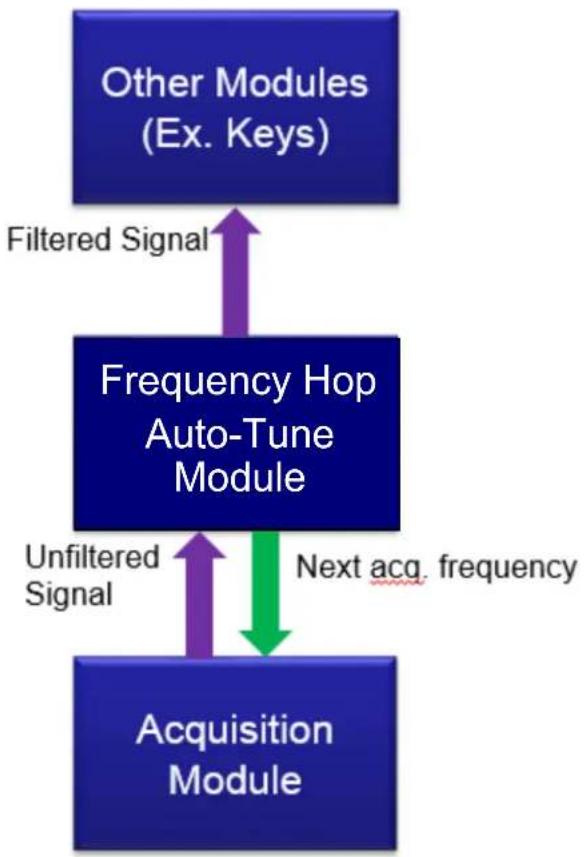 Other Modules
(Ex. Keys)

Filtered Signal

Frequency Hop
Auto-Tune
Module

Unfiltered
Signal

Next acq. frequency

Acquisition
Module